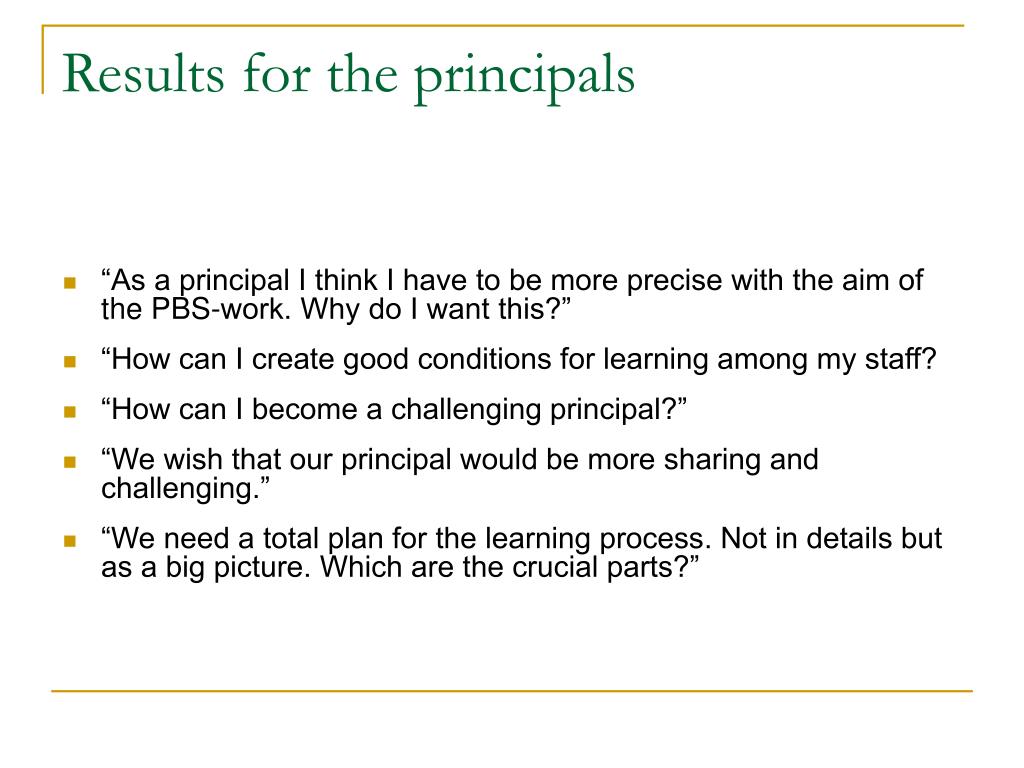 Results for the principals

- “As a principal I think I have to be more precise with the aim of the PBS-work. Why do I want this?”
- “How can I create good conditions for learning among my staff?
- “How can I become a challenging principal?”
- “We wish that our principal would be more sharing and challenging.”
- “We need a total plan for the learning process. Not in details but as a big picture. Which are the crucial parts?”